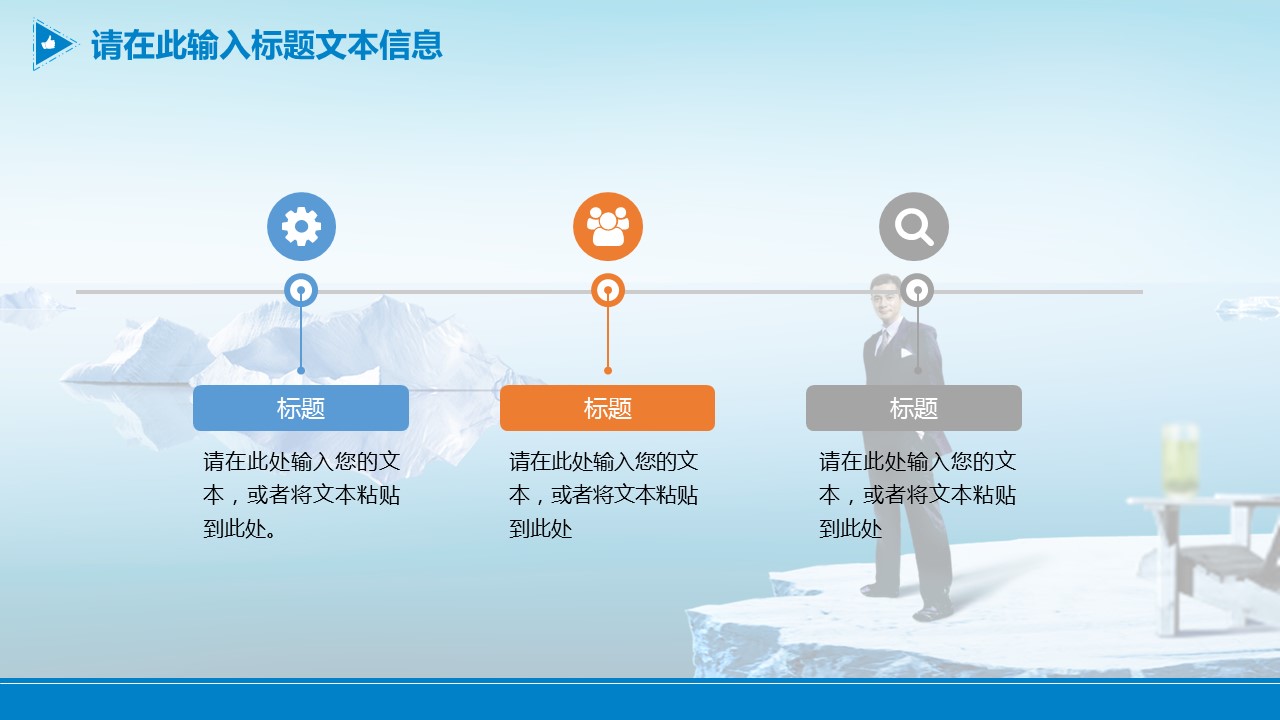 请在此输入标题文本信息

标题

请在此处输入您的文本，或者将文本粘贴到此处。

标题

请在此处输入您的文本，或者将文本粘贴到此处

标题

请在此处输入您的文本，或者将文本粘贴到此处